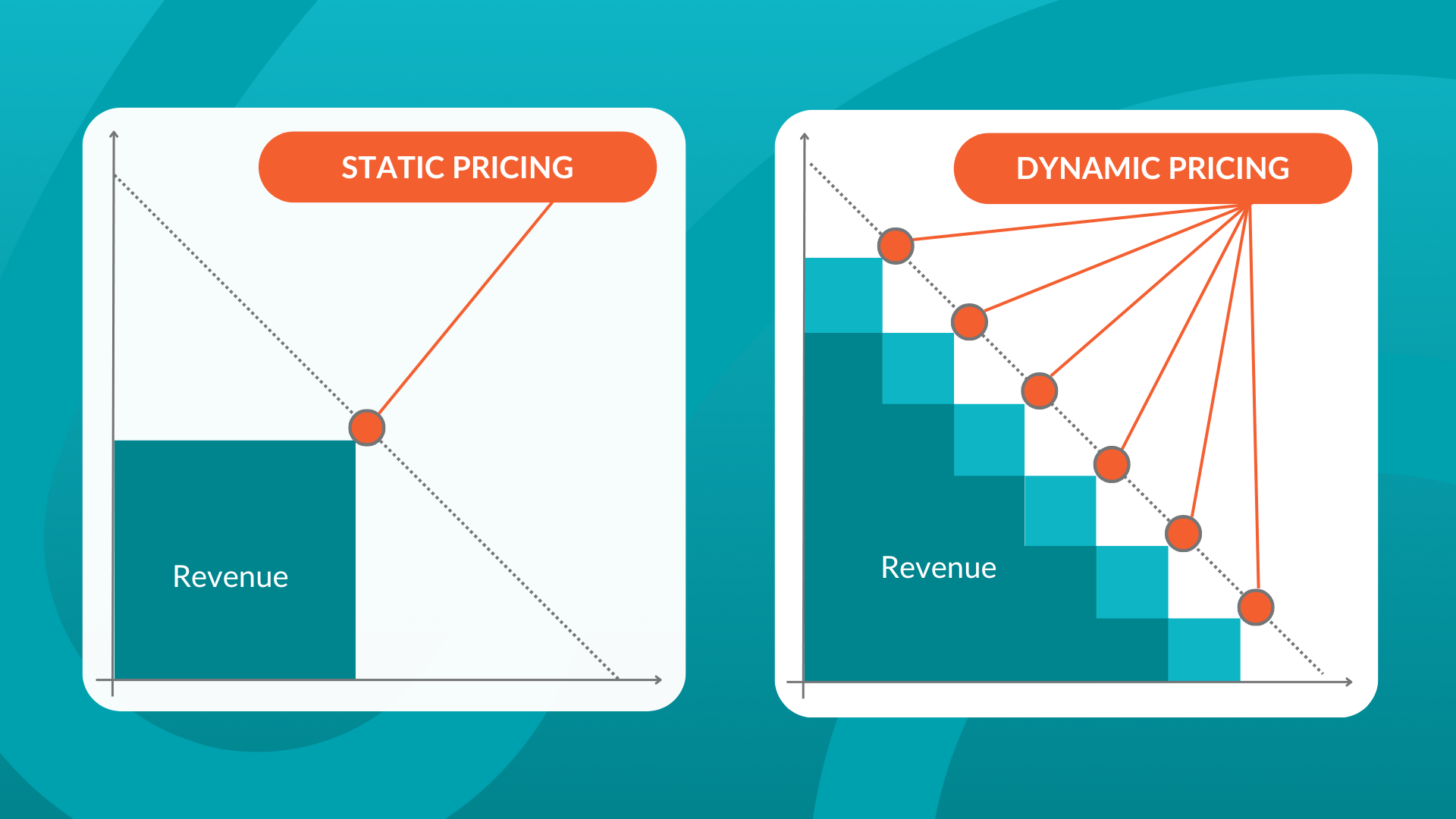 STATIC PRICING

Revenue

DYNAMIC PRICING

Revenue